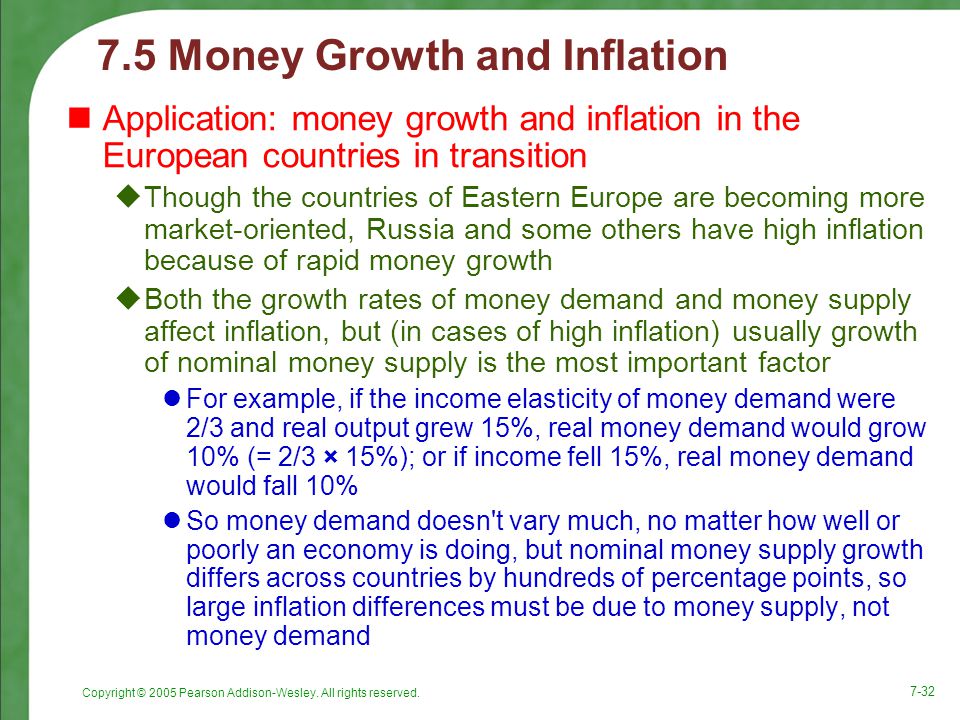 7.5 Money Growth and Inflation

Application: money growth and inflation in the European countries in transition

Though the countries of Eastern Europe are becoming more market-oriented, Russia and some others have high inflation because of rapid money growth

Both the growth rates of money demand and money supply affect inflation, but (in cases of high inflation) usually growth of nominal money supply is the most important factor

For example, if the income elasticity of money demand were 2/3 and real output grew 15%, real money demand would grow 10% (= 2/3 × 15%); or if income fell 15%, real money demand would fall 10%

So money demand doesn't vary much, no matter how well or poorly an economy is doing, but nominal money supply growth differs across countries by hundreds of percentage points, so large inflation differences must be due to money supply, not money demand

Copyright © 2005 Pearson Addison-Wesley. All rights reserved.

7-32